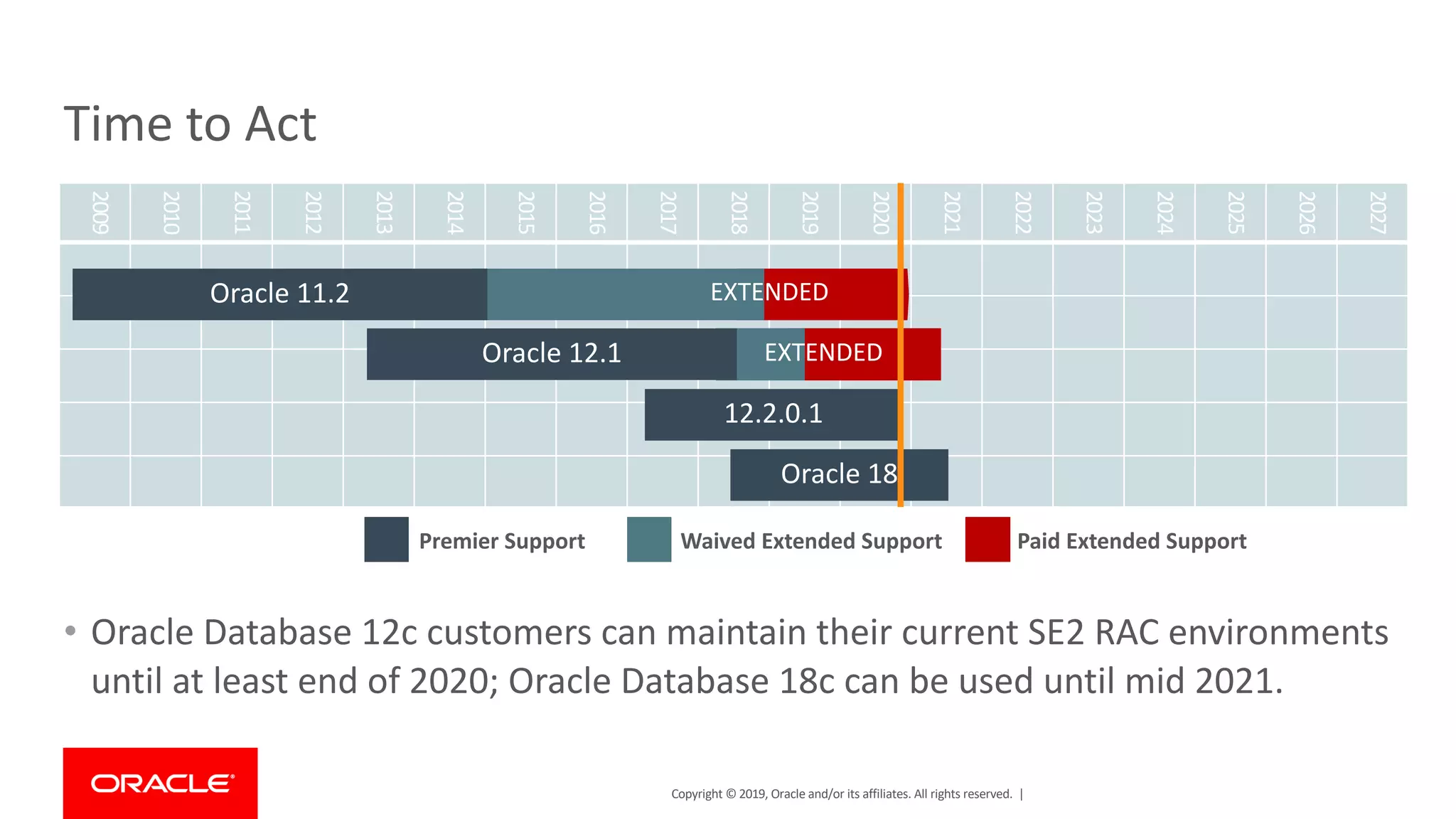 Time to Act

2009 2010 2011 2012 2013 2014 2015 2016 2017 2018 2019 2020 2021 2022 2023 2024 2025 2026 2027

Oracle 11.2 EXTENDED

Oracle 12.1 EXTENDED

12.2.0.1

Oracle 18

Premier Support Waived Extended Support Paid Extended Support

• Oracle Database 12c customers can maintain their current SE2 RAC environments until at least end of 2020; Oracle Database 18c can be used until mid 2021.

ORACLE

Copyright © 2019, Oracle and/or its affiliates. All rights reserved. |